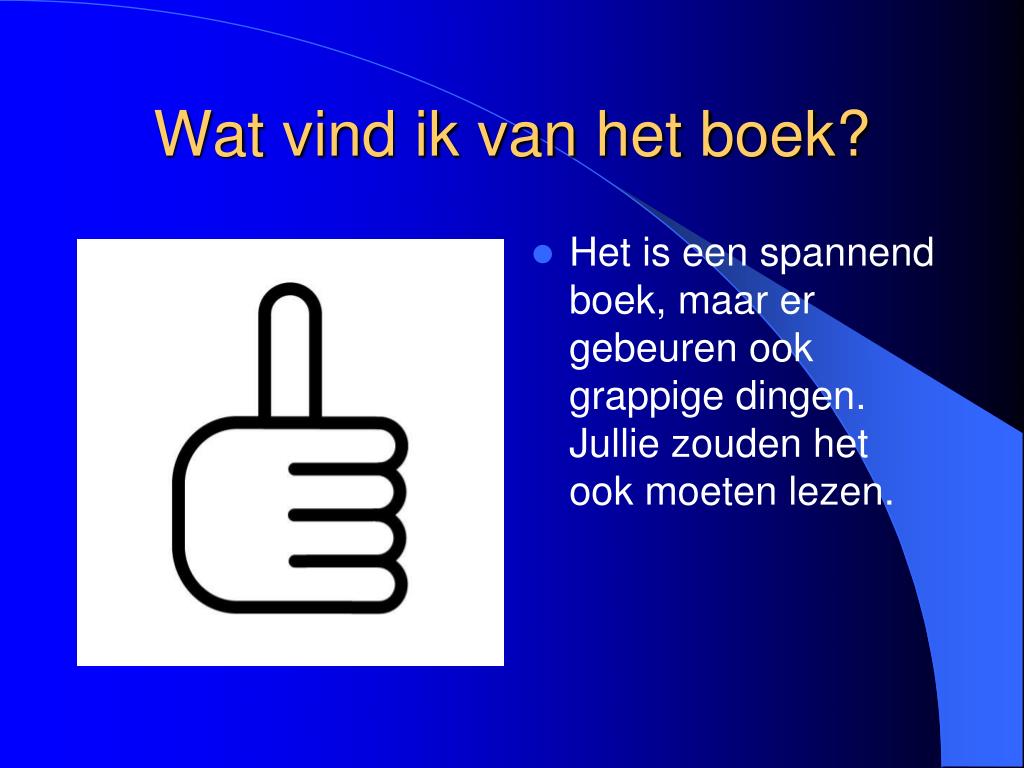 Wat vind ik van het boek?

- Het is een spannend boek, maar er gebeuren ook grappige dingen. Jullie zouden het ook moeten lezen.